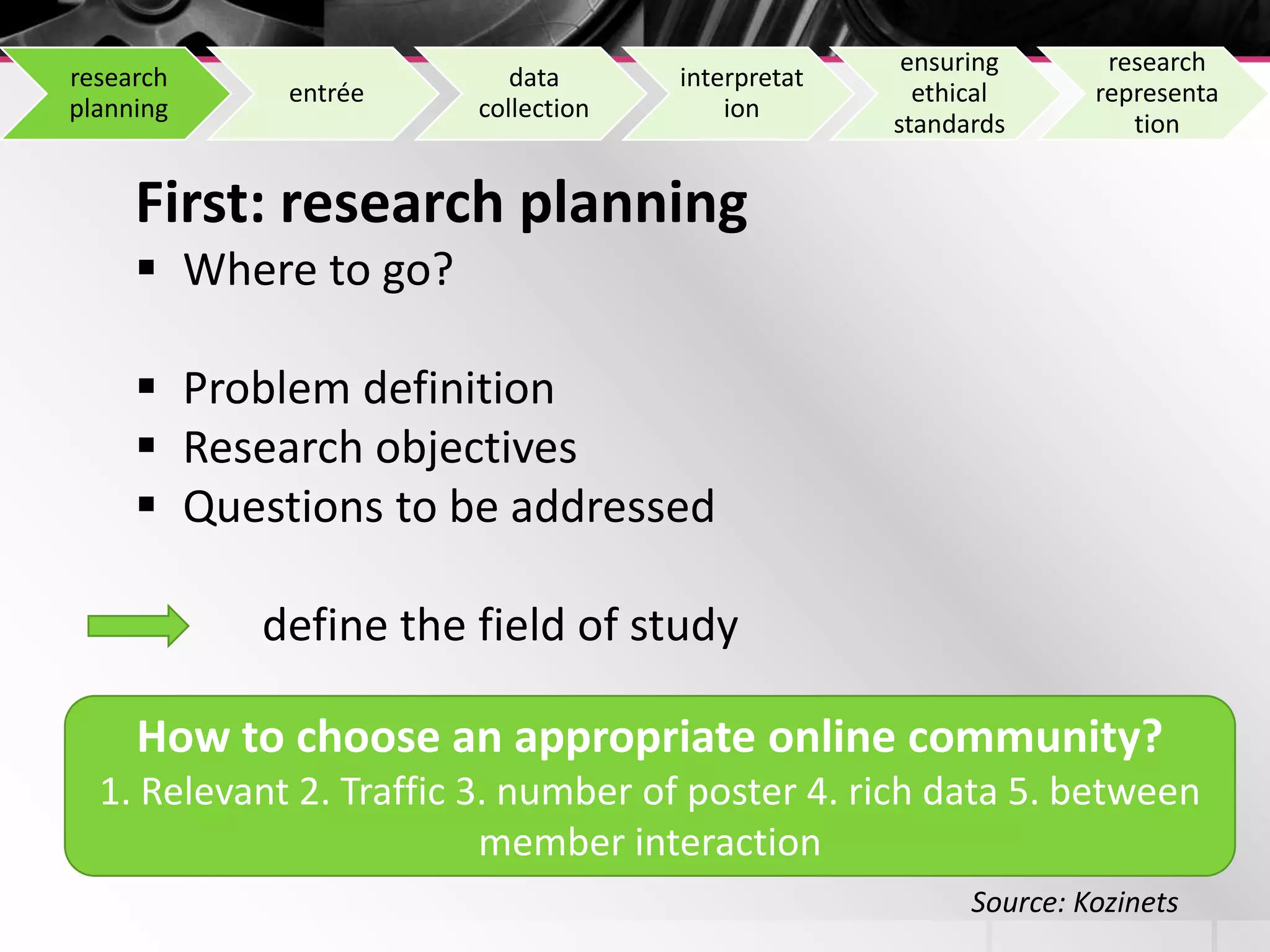 research planning

entrée

data collection

interpretat ion

ensuring ethical standards

research representa tion

First: research planning

▪ Where to go?

▪ Problem definition
▪ Research objectives
▪ Questions to be addressed

define the field of study

How to choose an appropriate online community?
1. Relevant 2. Traffic 3. number of poster 4. rich data 5. between member interaction

Source: Kozinets